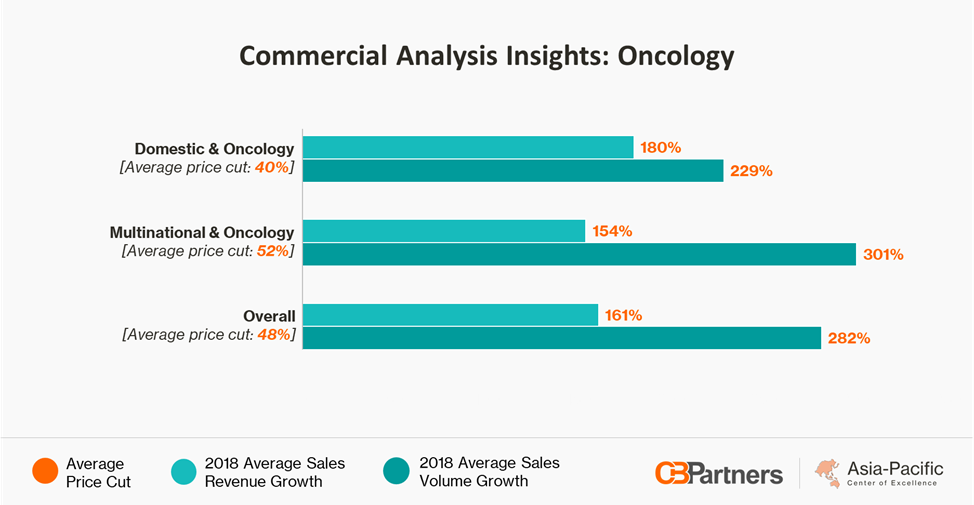 Commercial Analysis Insights: Oncology

Domestic & Oncology
[Average price cut: 40%]

180%

229%

Multinational & Oncology
[Average price cut: 52%]

154%

301%

Overall
[Average price cut: 48%]

161%

282%

Average Price Cut

2018 Average Sales Revenue Growth

2018 Average Sales Volume Growth

CBPartners

Asia-Pacific
Center of Excellence